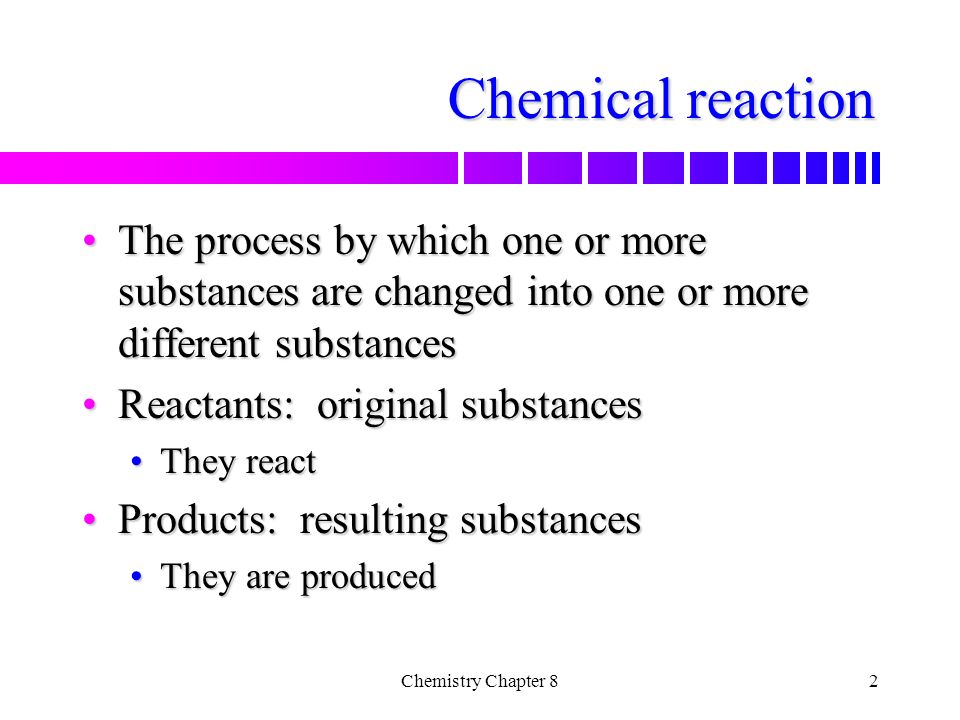 Chemical reaction

• The process by which one or more substances are changed into one or more different substances
• Reactants: original substances
  • They react
• Products: resulting substances
  • They are produced

Chemistry Chapter 8

2